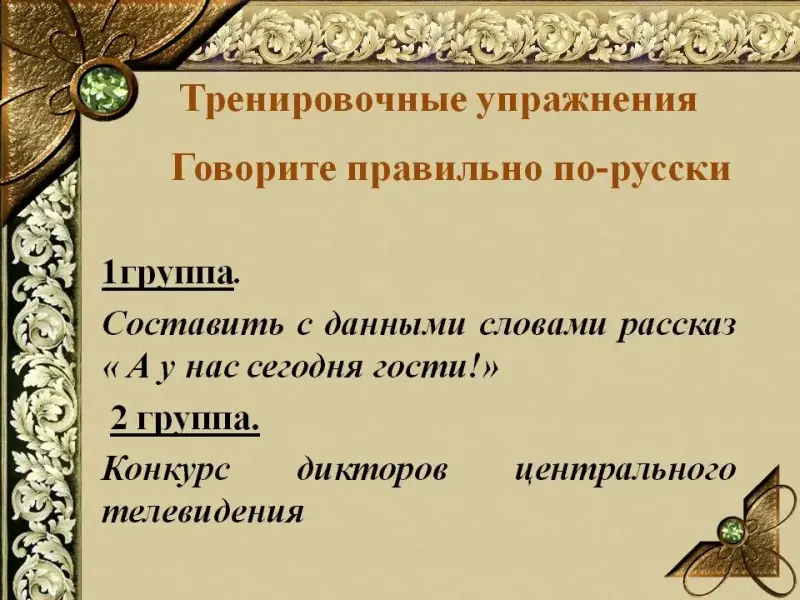 Тренировочные упражнения

Говорите правильно по-русски

1группа.

Составить с данными словами рассказ « А у нас сегодня гости!»

2 группа.

Конкурс дикторов центрального телевидения